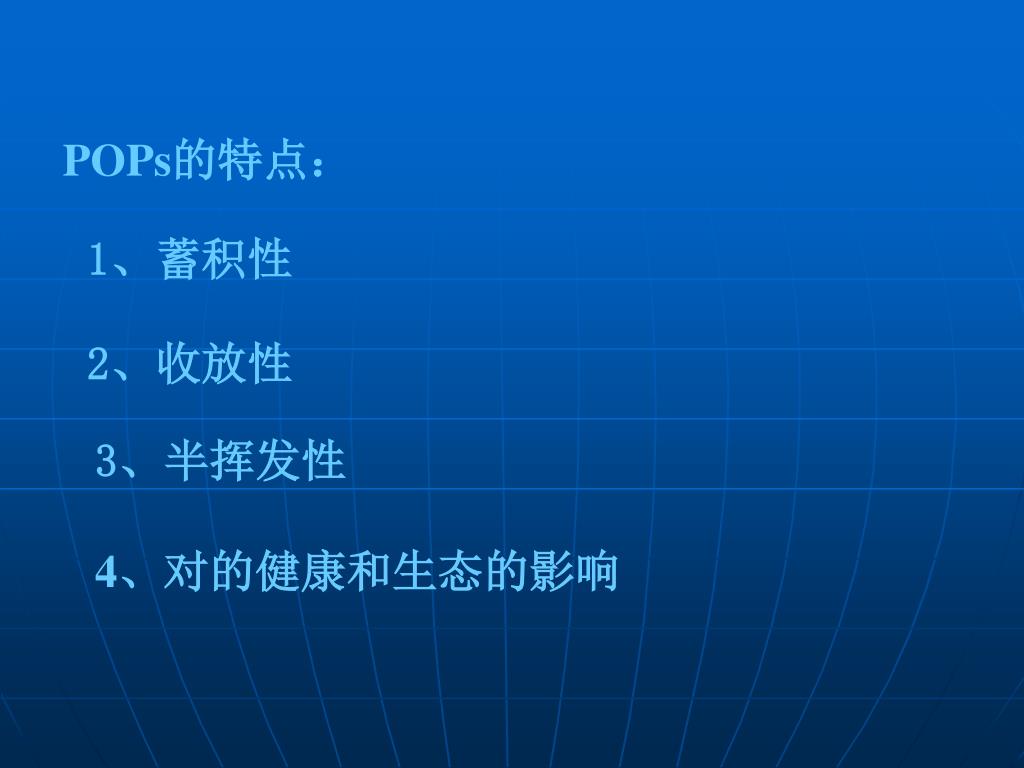 POPs的特点：

1、蓄积性

2、收放性

3、半挥发性

4、对的健康和生态的影响